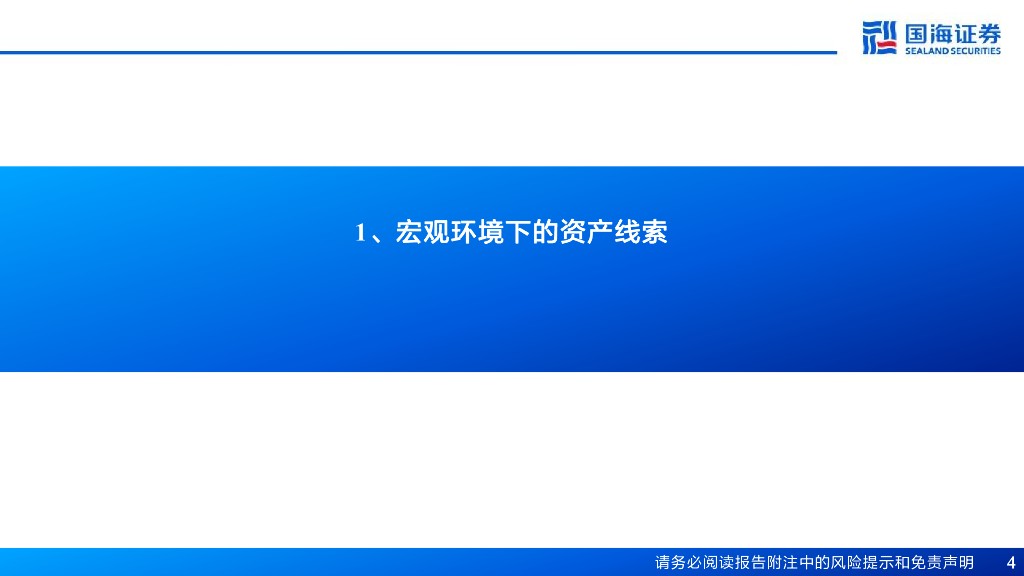 国海证券
SEALAND SECURITIES

1、宏观环境下的资产线索

请务必阅读报告附注中的风险提示和免责声明 4